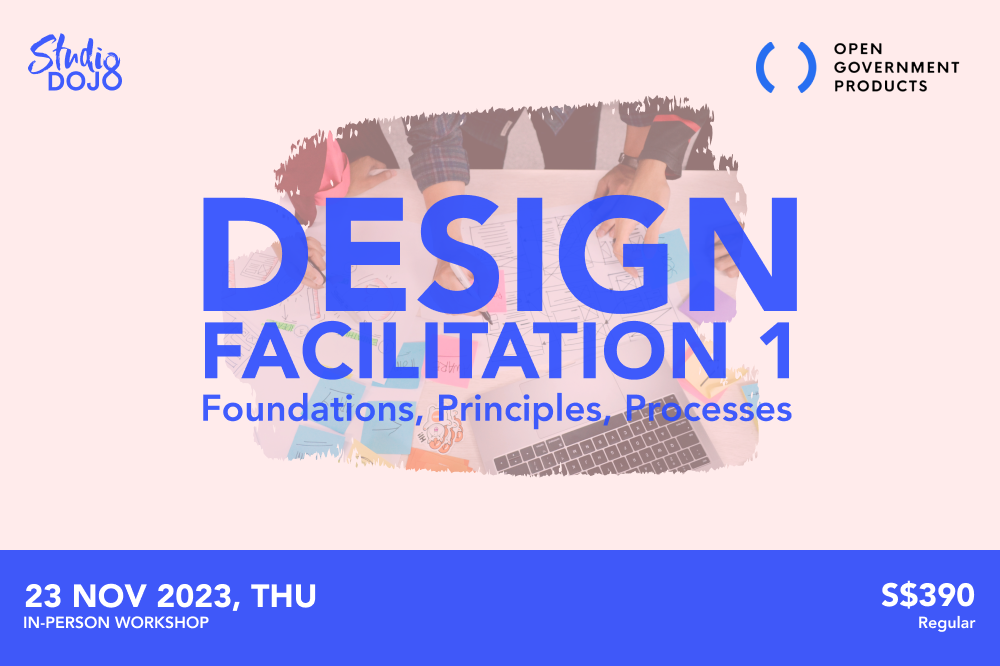 Studio DOJO

OPEN GOVERNMENT PRODUCTS

DESIGN FACILITATION 1
Foundations, Principles, Processes

23 NOV 2023, THU
IN-PERSON WORKSHOP

S$390
Regular